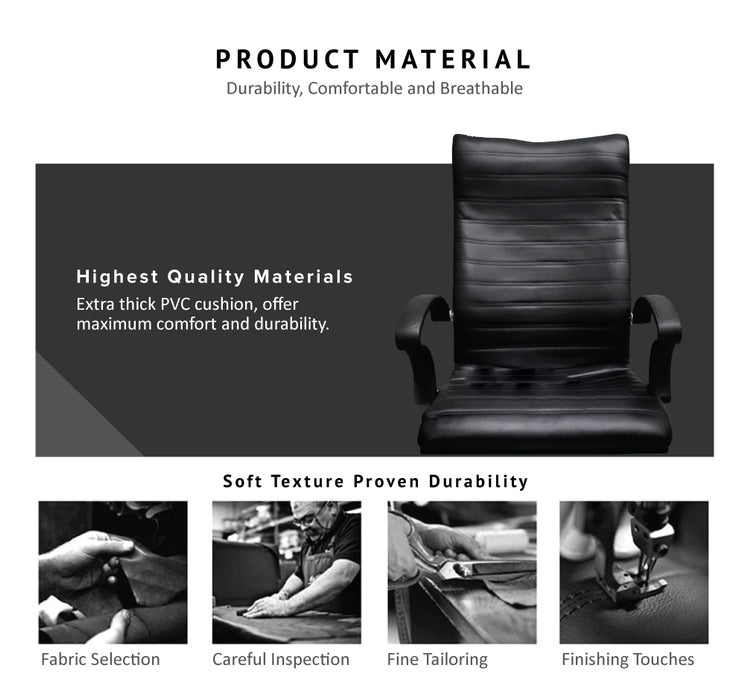 PRODUCT MATERIAL
Durability, Comfortable and Breathable

Highest Quality Materials
Extra thick PVC cushion, offer maximum comfort and durability.

Soft Texture Proven Durability

Fabric Selection
Careful Inspection
Fine Tailoring
Finishing Touches